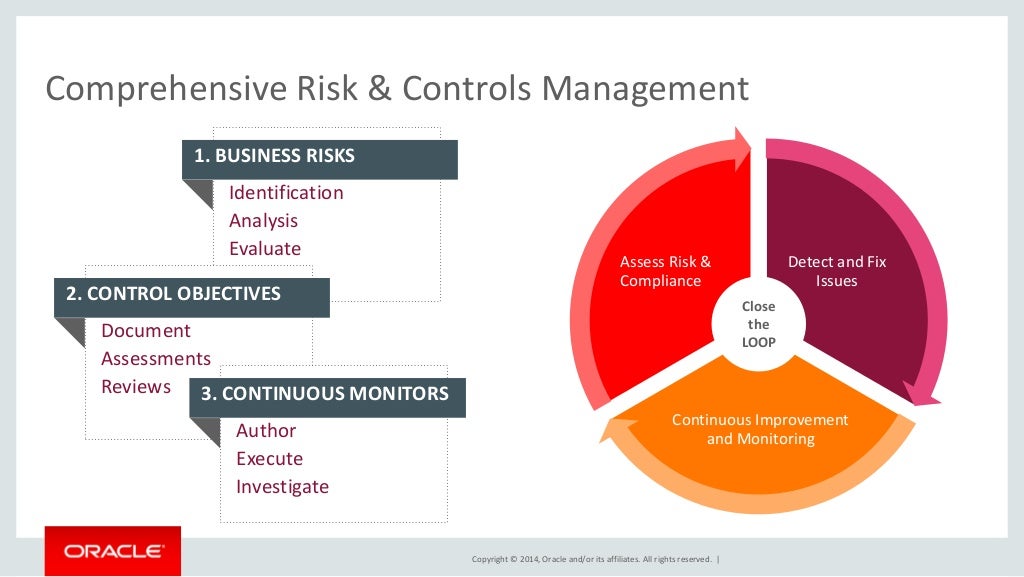 Comprehensive Risk & Controls Management

1. BUSINESS RISKS
Identification
Analysis
Evaluate

2. CONTROL OBJECTIVES
Document
Assessments
Reviews

3. CONTINUOUS MONITORS
Author
Execute
Investigate

Assess Risk & Compliance

Detect and Fix Issues

Close the LOOP

Continuous Improvement and Monitoring

ORACLE

Copyright © 2014, Oracle and/or its affiliates. All rights reserved. |